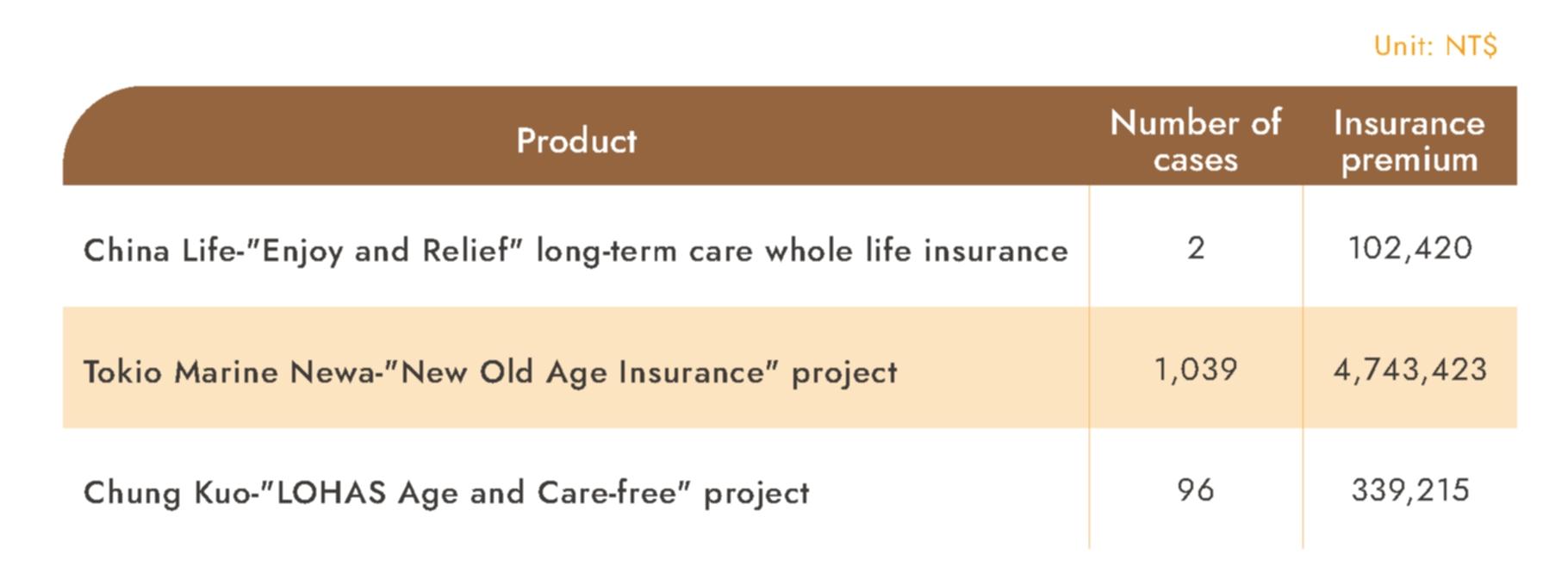 Unit: NT$

| Product | Number of cases | Insurance premium |
|---|---|---|
| China Life-"Enjoy and Relief" long-term care whole life insurance | 2 | 102,420 |
| Tokio Marine Newa-"New Old Age Insurance" project | 1,039 | 4,743,423 |
| Chung Kuo-"LOHAS Age and Care-free" project | 96 | 339,215 |